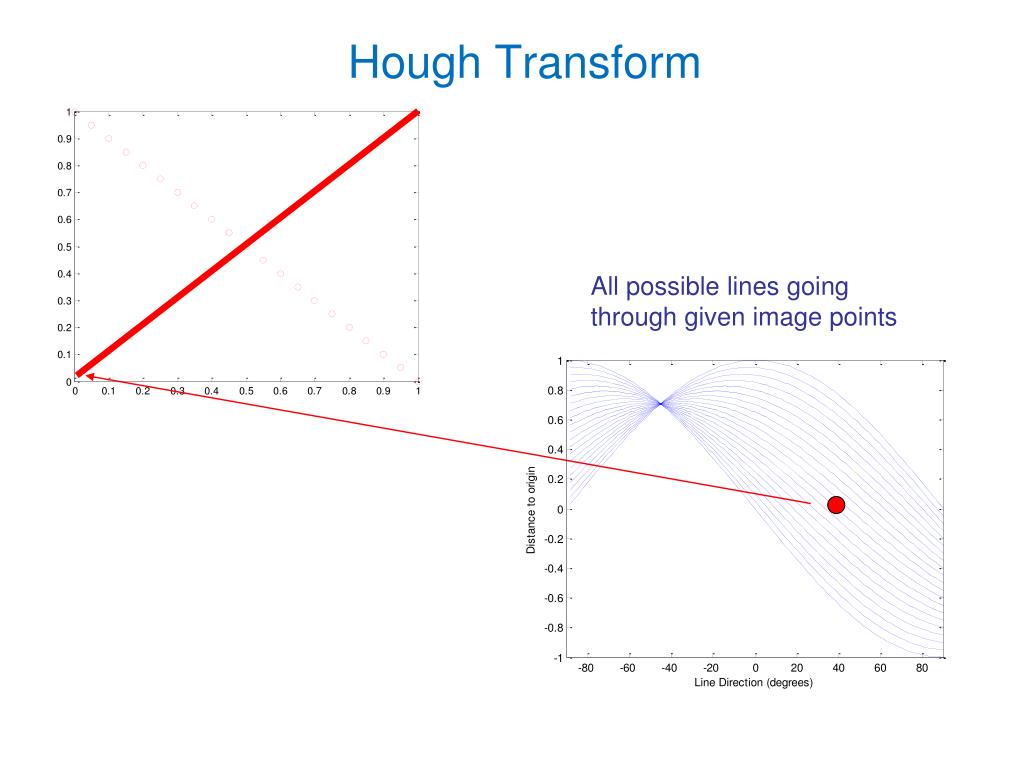 Hough Transform

1
0.9
0.8
0.7
0.6
0.5
0.4
0.3
0.2
0.1
0
0 0.1 0.2 0.3 0.4 0.5 0.6 0.7 0.8 0.9 1

All possible lines going through given image points

1
0.8
0.6
0.4
0.2
0
-0.2
-0.4
-0.6
-0.8
-1
Distance to origin
-80 -60 -40 -20 0 20 40 60 80
Line Direction (degrees)